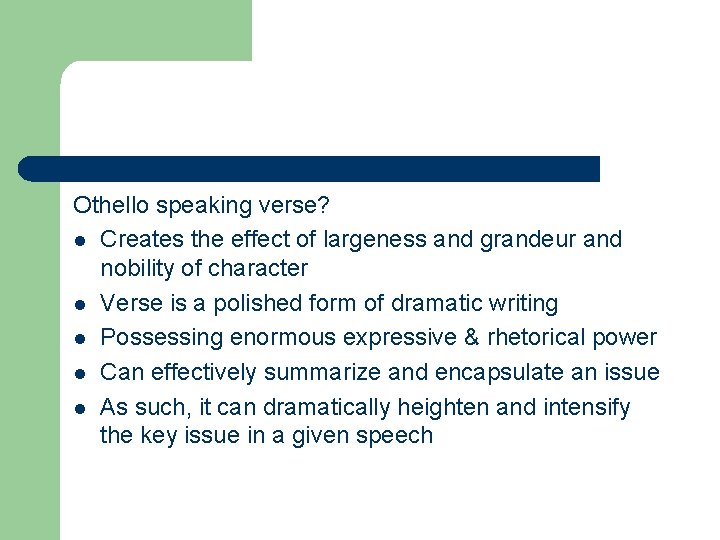 Othello speaking verse?

- Creates the effect of largeness and grandeur and nobility of character
- Verse is a polished form of dramatic writing
- Possessing enormous expressive & rhetorical power
- Can effectively summarize and encapsulate an issue
- As such, it can dramatically heighten and intensify the key issue in a given speech